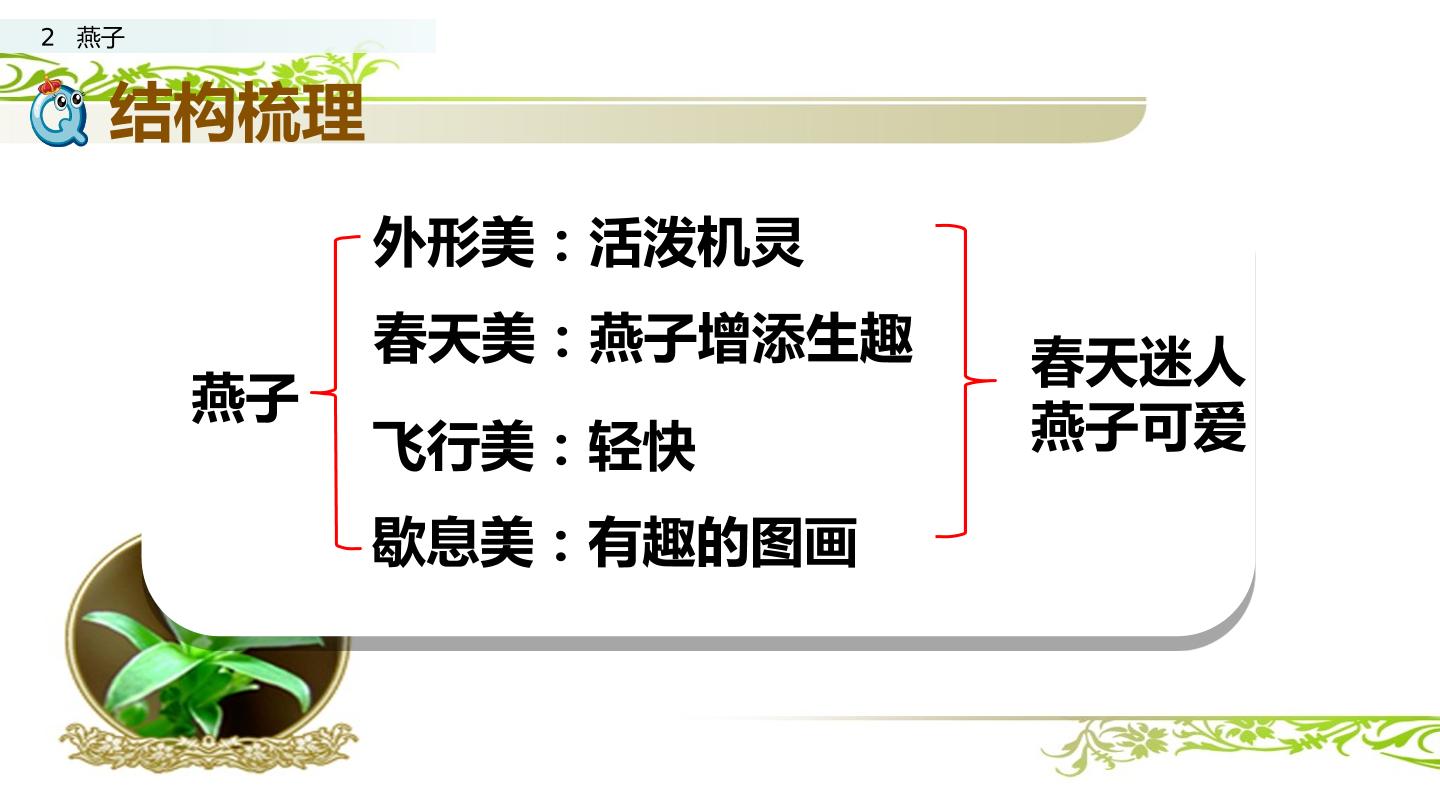 2 燕子

结构梳理

燕子

外形美：活泼机灵

春天美：燕子增添生趣

飞行美：轻快

歇息美：有趣的图画

春天迷人
燕子可爱